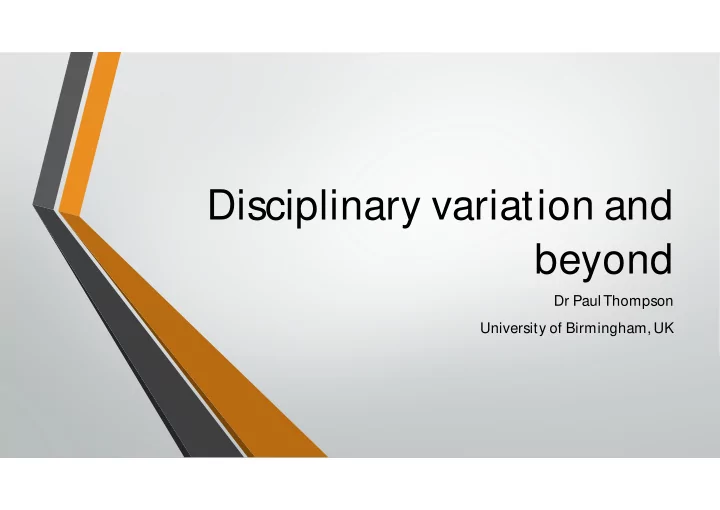 Disciplinary variation and beyond

Dr Paul Thompson

University of Birmingham, UK